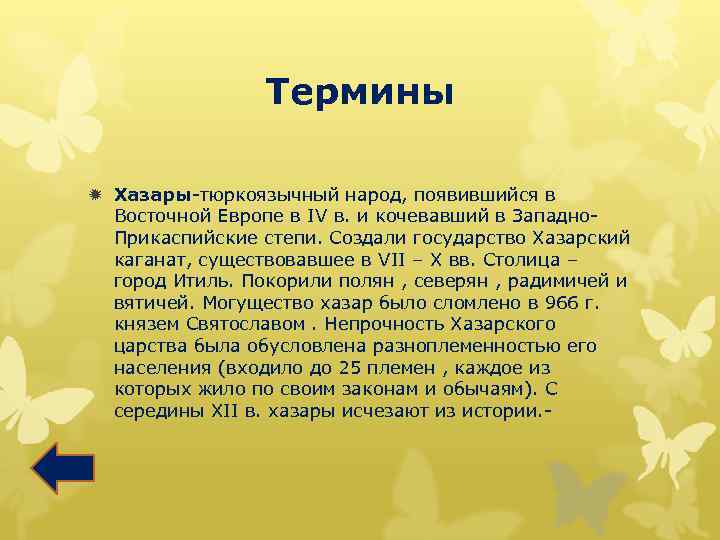 Термины

Хазары-тюркоязычный народ, появившийся в Восточной Европе в IV в. и кочевавший в Западно-Прикаспийские степи. Создали государство Хазарский каганат, существовавшее в VII – X вв. Столица – город Итиль. Покорили полян , северян , радимичей и вятичей. Могущество хазар было сломлено в 966 г. князем Святославом . Непрочность Хазарского царства была обусловлена разноплеменностью его населения (входило до 25 племен , каждое из которых жило по своим законам и обычаям). С середины XII в. хазары исчезают из истории.-